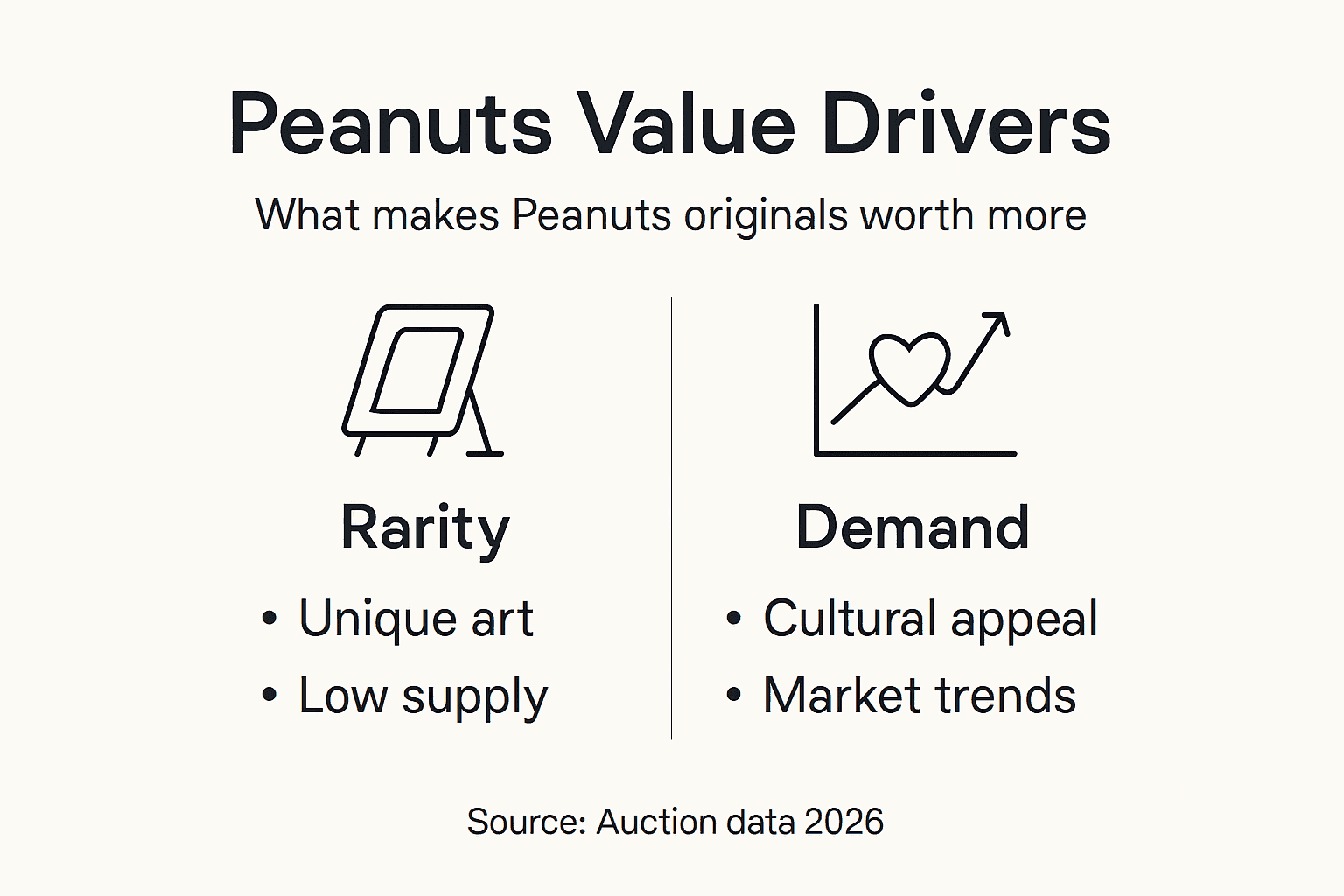 Peanuts Value Drivers

What makes Peanuts originals worth more

Rarity

• Unique art
• Low supply

Demand

• Cultural appeal
• Market trends

Source: Auction data 2026